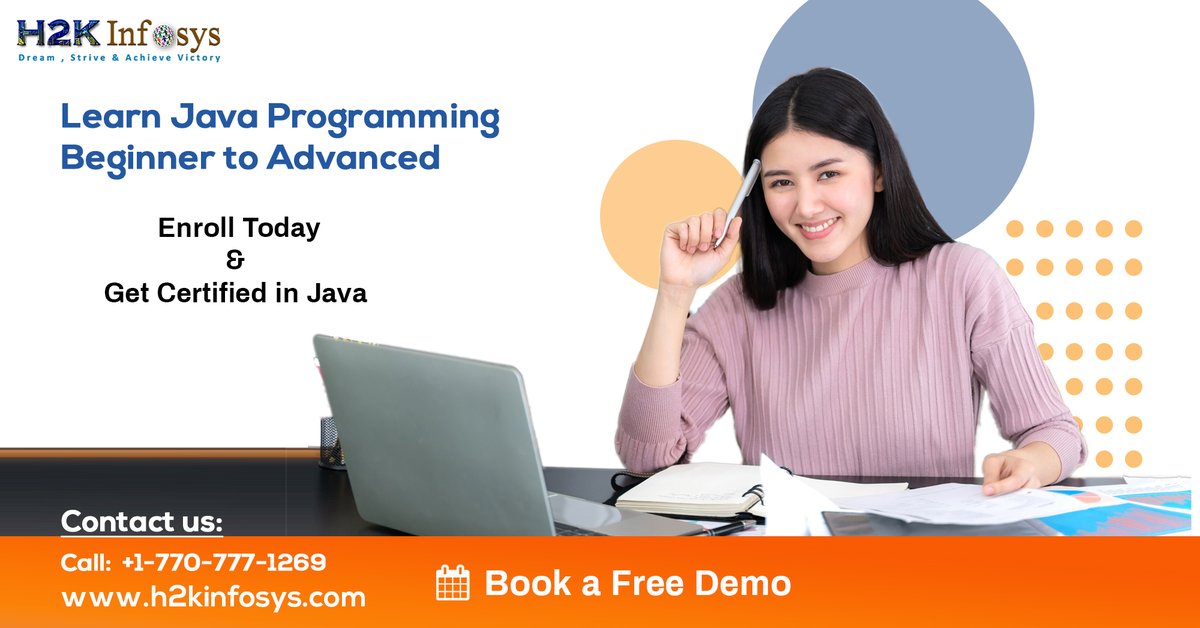 H2K Infosys
Dream , Strive & Achieve Victory

Learn Java Programming
Beginner to Advanced

Enroll Today
&
Get Certified in Java

Contact us:
Call: +1-770-777-1269
www.h2kinfosys.com

Book a Free Demo